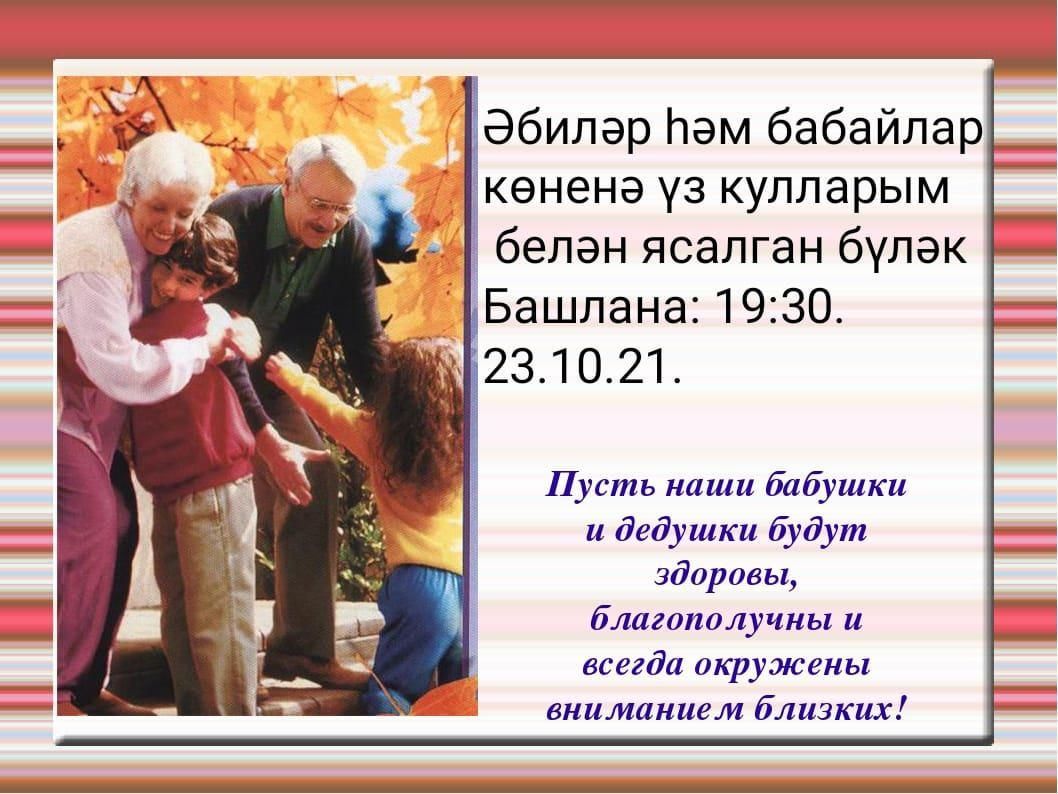 Әбиләр һәм бабайлар көненә үз кулларым белән ясалган бүләк
Башлана: 19:30.
23.10.21.

Пусть наши бабушки и дедушки будут здоровы, благополучны и всегда окружены вниманием близких!